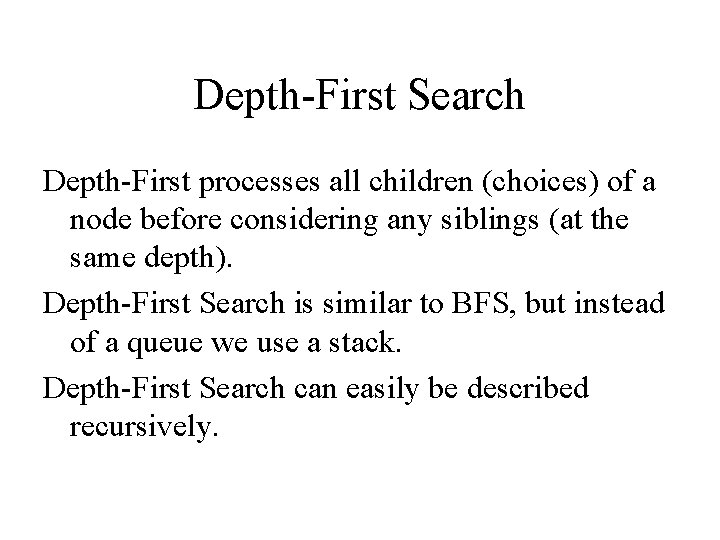 Depth-First Search

Depth-First processes all children (choices) of a node before considering any siblings (at the same depth).

Depth-First Search is similar to BFS, but instead of a queue we use a stack.

Depth-First Search can easily be described recursively.